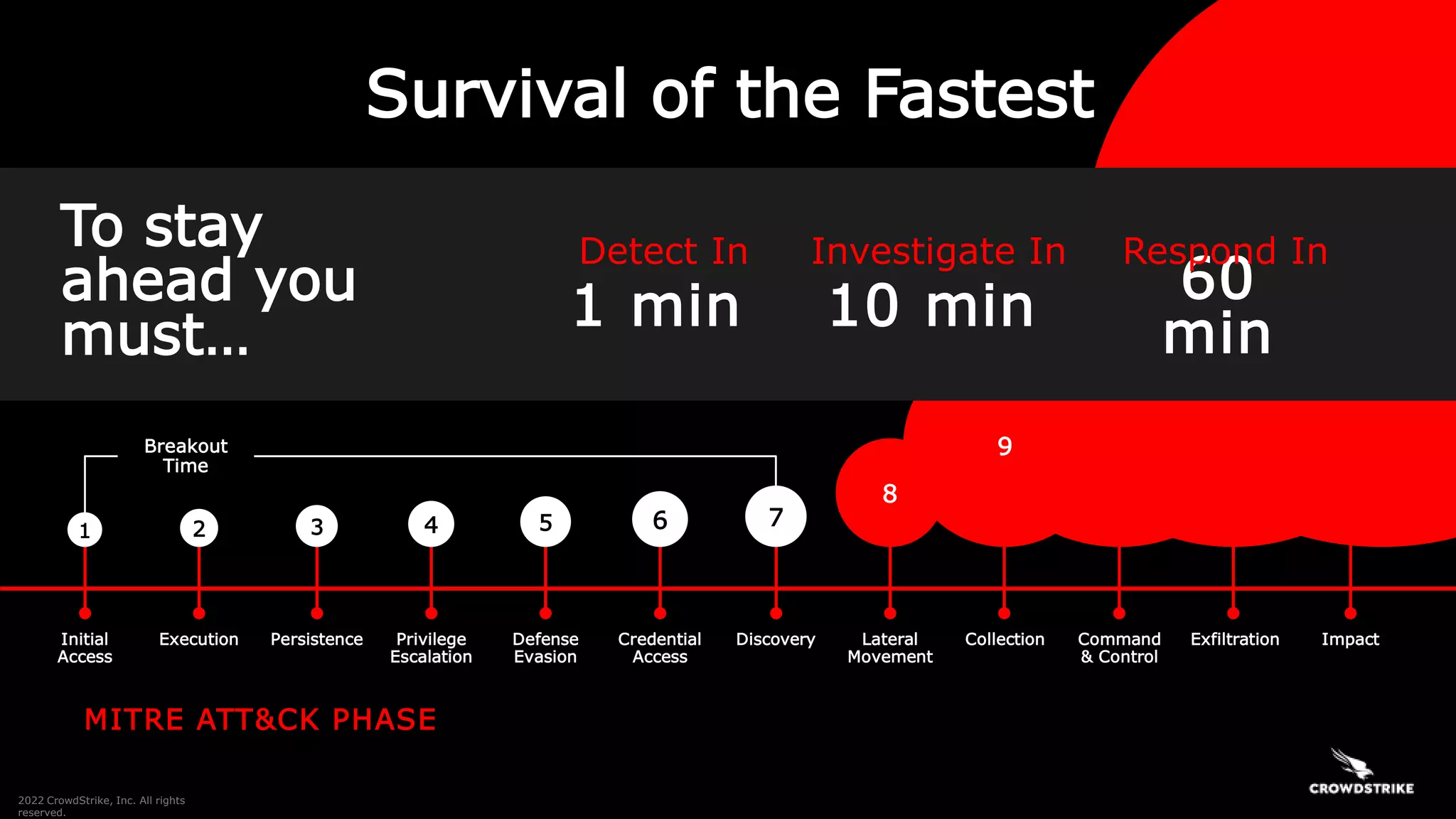 Survival of the Fastest

To stay ahead you must…

Detect In
1 min

Investigate In
10 min

Respond In
60 min

Breakout Time

1
2
3
4
5
6
7
8
9

Initial Access
Execution
Persistence
Privilege Escalation
Defense Evasion
Credential Access
Discovery
Lateral Movement
Collection
Command & Control
Exfiltration
Impact

MITRE ATT&CK PHASE

2022 CrowdStrike, Inc. All rights reserved.

CROWDSTRIKE